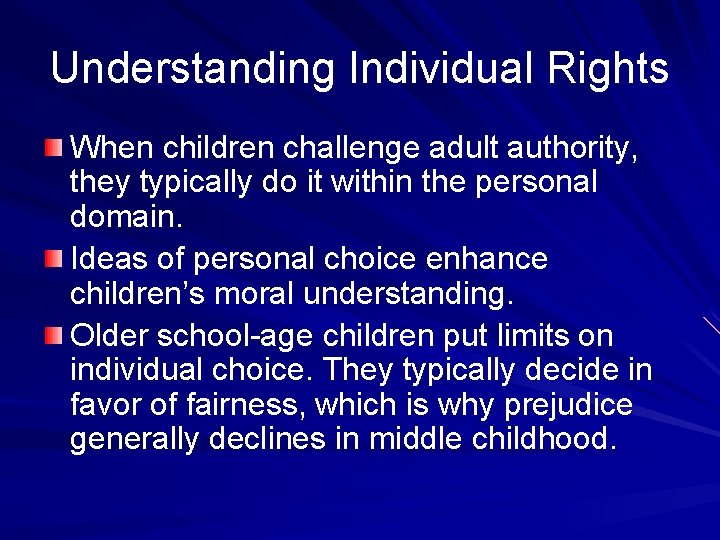 Understanding Individual Rights

When children challenge adult authority, they typically do it within the personal domain.

Ideas of personal choice enhance children’s moral understanding.

Older school-age children put limits on individual choice. They typically decide in favor of fairness, which is why prejudice generally declines in middle childhood.